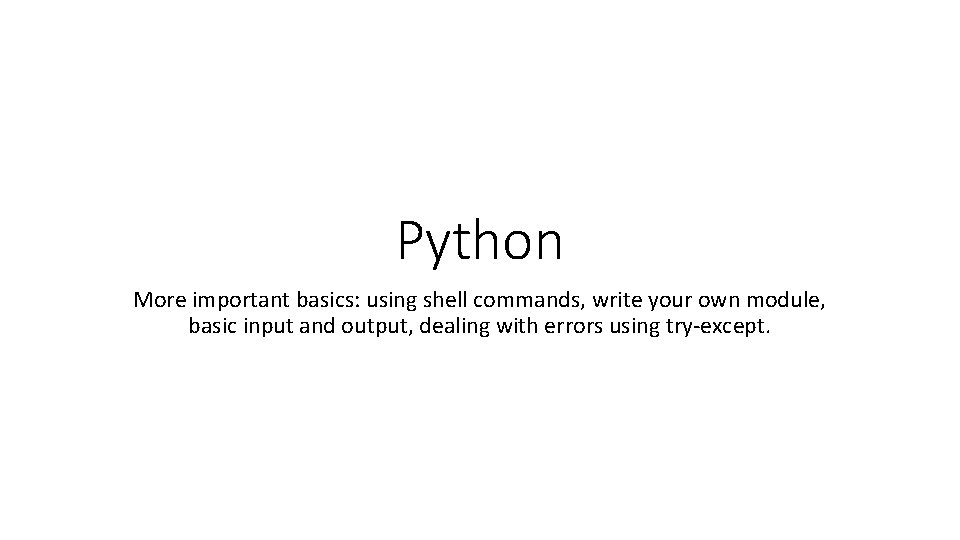 Python

More important basics: using shell commands, write your own module, basic input and output, dealing with errors using try-except.